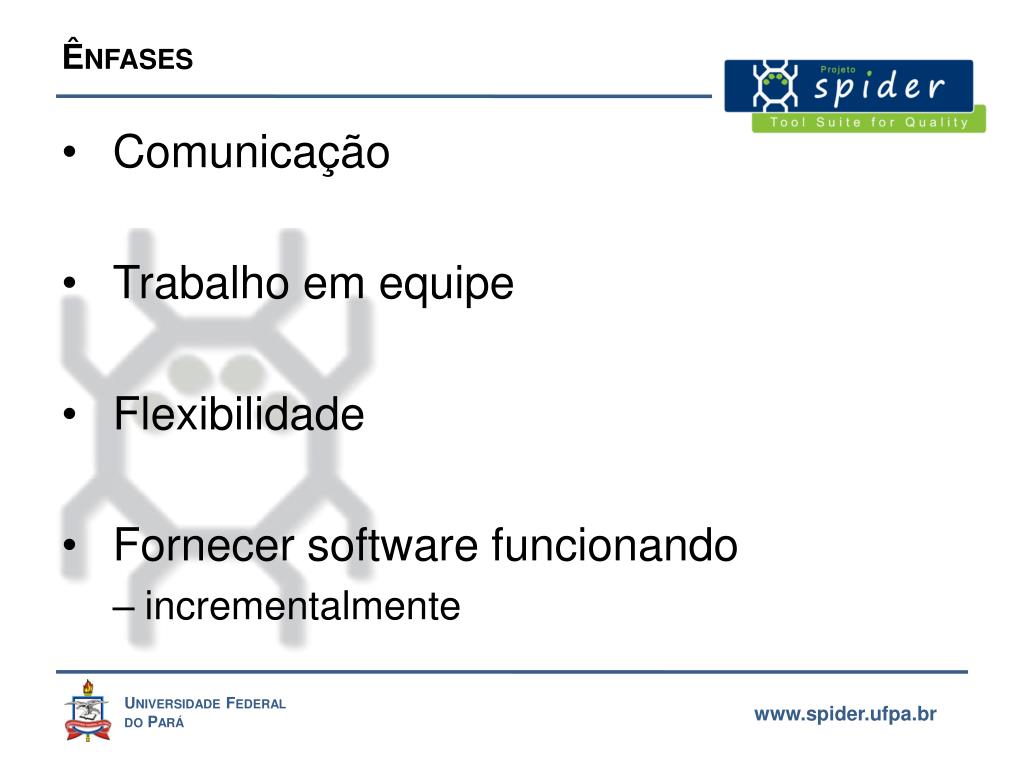 ÊNFASES

Projeto spider
Tool Suite for Quality

• Comunicação

• Trabalho em equipe

• Flexibilidade

• Fornecer software funcionando
– incrementalmente

UNIVERSIDADE FEDERAL DO PARÁ

www.spider.ufpa.br